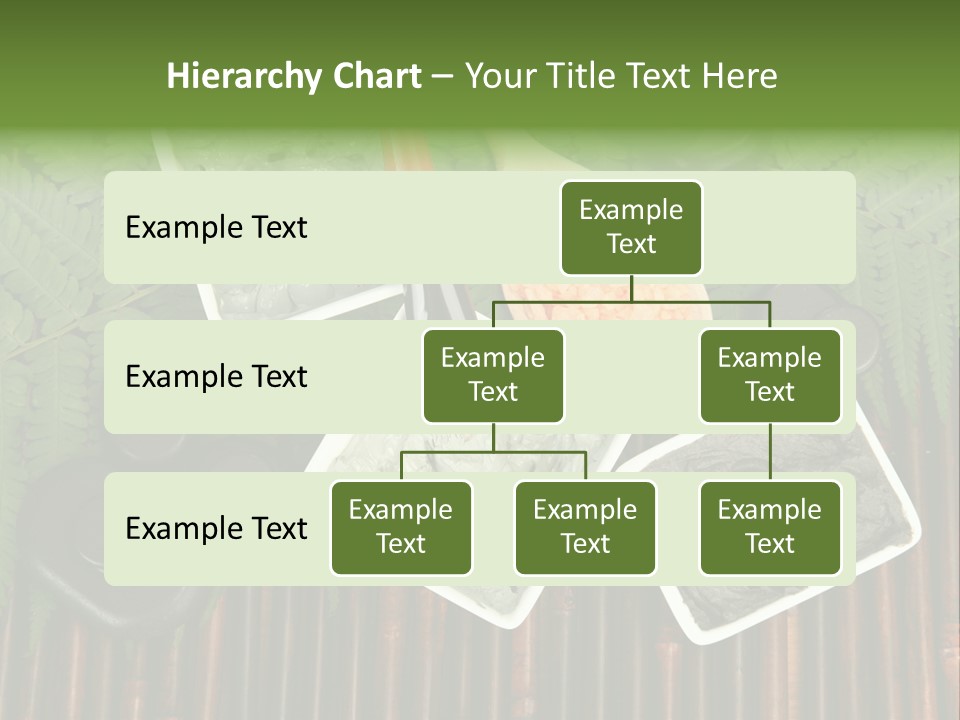 Hierarchy Chart – Your Title Text Here

Example Text

Example Text

Example Text

Example Text

Example Text

Example Text

Example Text

Example Text

Example Text